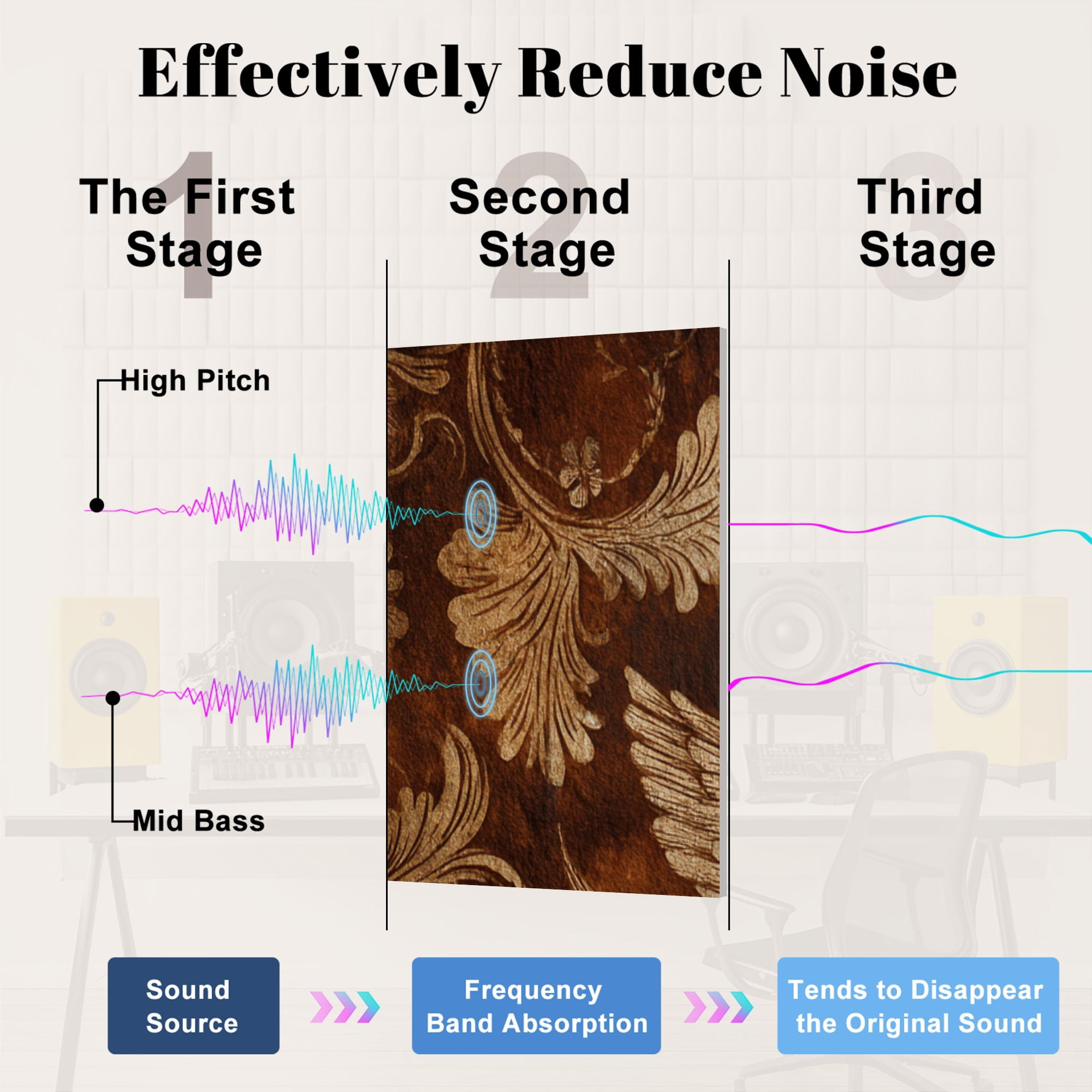 Effectively Reduce Noise

1
The First Stage

2
Second Stage

3
Third Stage

High Pitch

Mid Bass

Sound Source

Frequency Band Absorption

Tends to Disappear the Original Sound